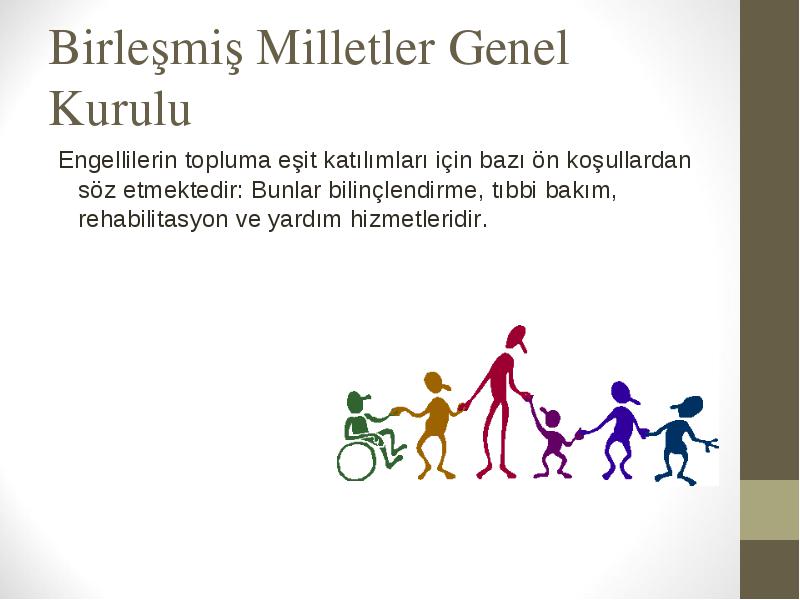 Birleşmiş Milletler Genel Kurulu

Engellilerin topluma eşit katılımları için bazı ön koşullardan söz etmektedir: Bunlar bilinçlendirme, tıbbi bakım, rehabilitasyon ve yardım hizmetleridir.